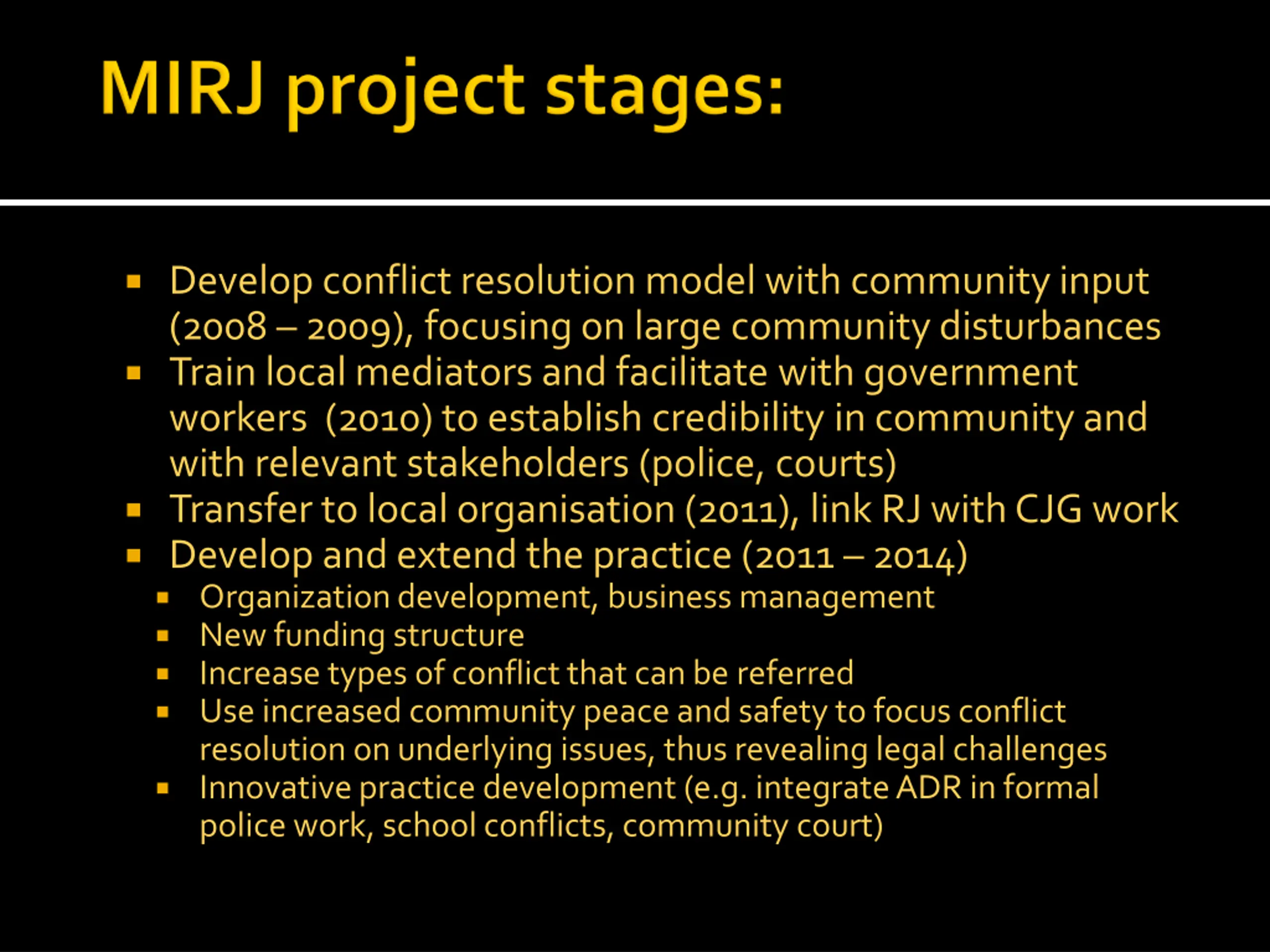 MIRJ project stages:

- Develop conflict resolution model with community input (2008 – 2009), focusing on large community disturbances
- Train local mediators and facilitate with government workers (2010) to establish credibility in community and with relevant stakeholders (police, courts)
- Transfer to local organisation (2011), link RJ with CJG work
- Develop and extend the practice (2011 – 2014)
  - Organization development, business management
  - New funding structure
  - Increase types of conflict that can be referred
  - Use increased community peace and safety to focus conflict resolution on underlying issues, thus revealing legal challenges
  - Innovative practice development (e.g. integrate ADR in formal police work, school conflicts, community court)